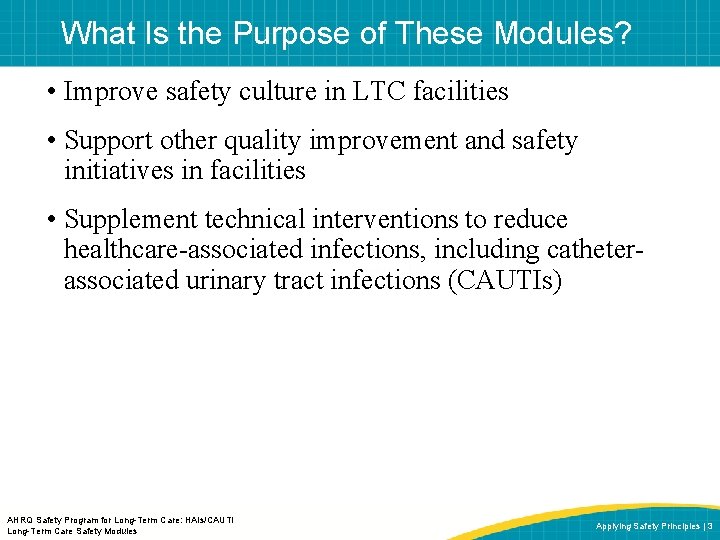 What Is the Purpose of These Modules?

• Improve safety culture in LTC facilities

• Support other quality improvement and safety initiatives in facilities

• Supplement technical interventions to reduce healthcare-associated infections, including catheter-associated urinary tract infections (CAUTIs)

AHRQ Safety Program for Long-Term Care: HAIs/CAUTI
Long-Term Care Safety Modules

Applying Safety Principles | 3